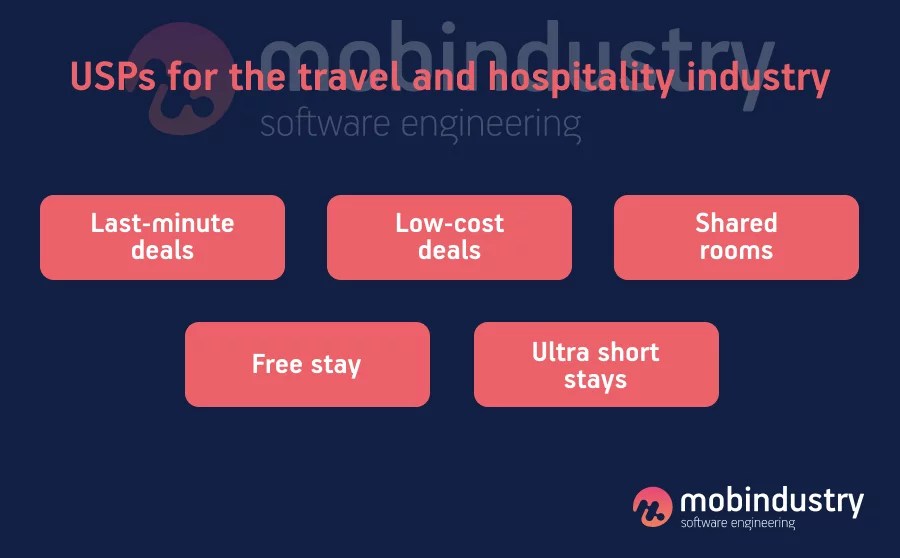 mobindustry
software engineering

USPs for the travel and hospitality industry

Last-minute deals

Low-cost deals

Shared rooms

Free stay

Ultra short stays

mobindustry
software engineering